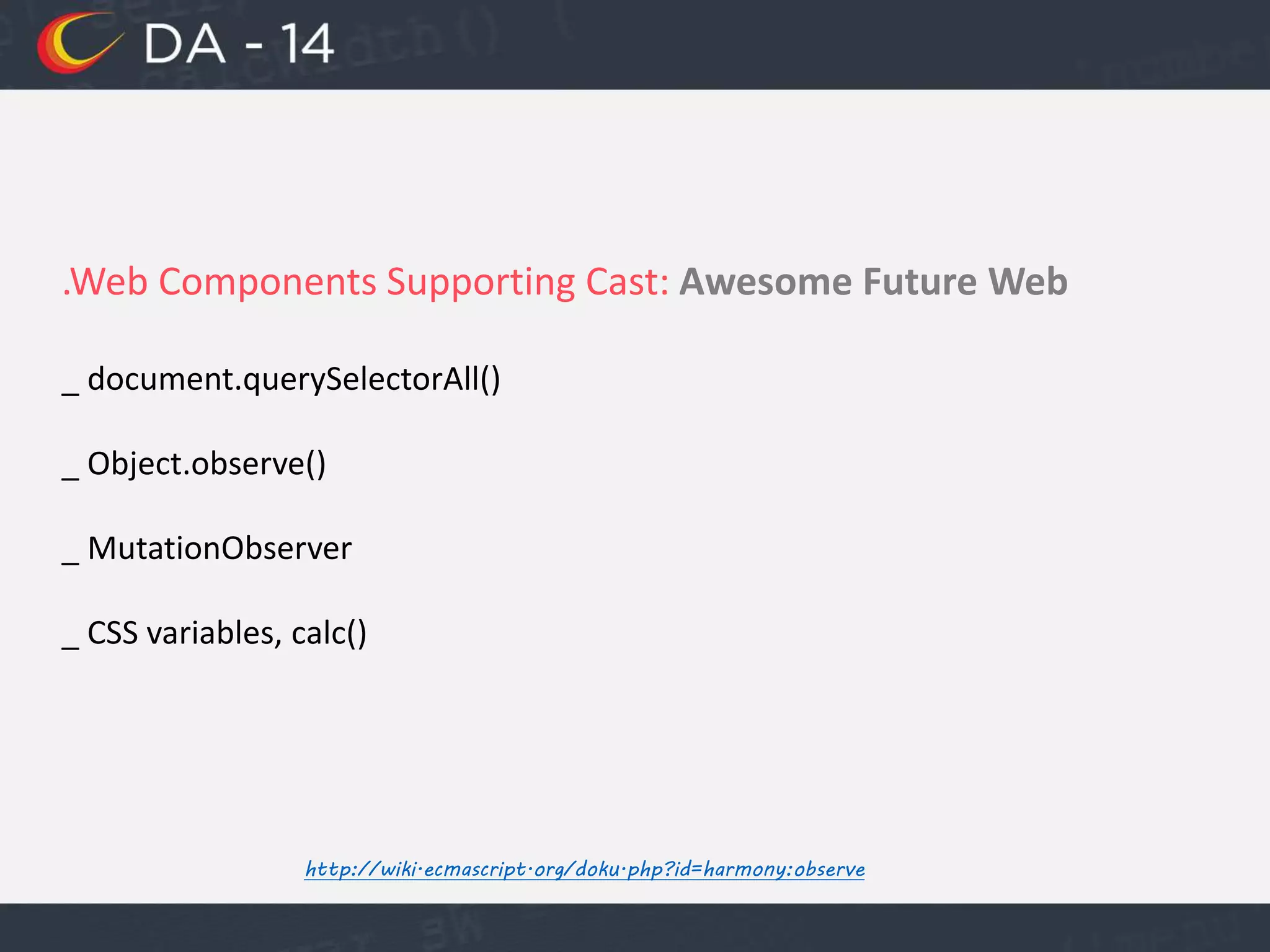 DA - 14

.Web Components Supporting Cast: Awesome Future Web

_ document.querySelectorAll()

_ Object.observe()

_ MutationObserver

_ CSS variables, calc()

http://wiki.ecmascript.org/doku.php?id=harmony:observe